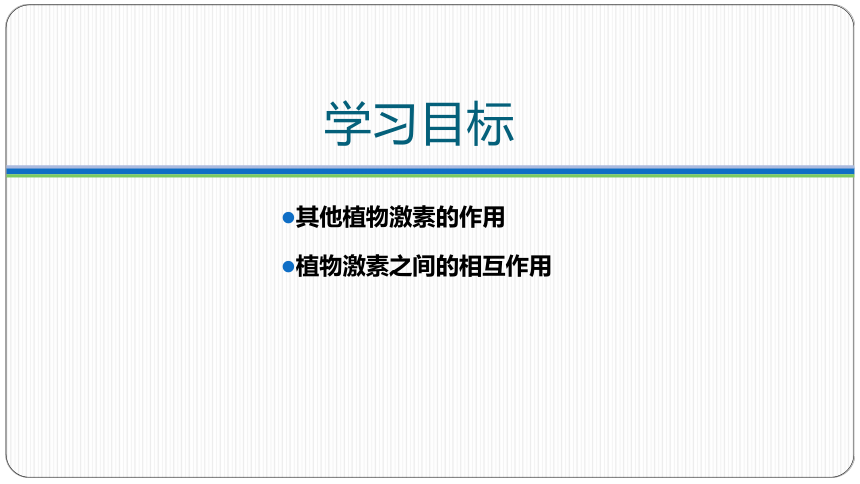 学习目标

●其他植物激素的作用

●植物激素之间的相互作用